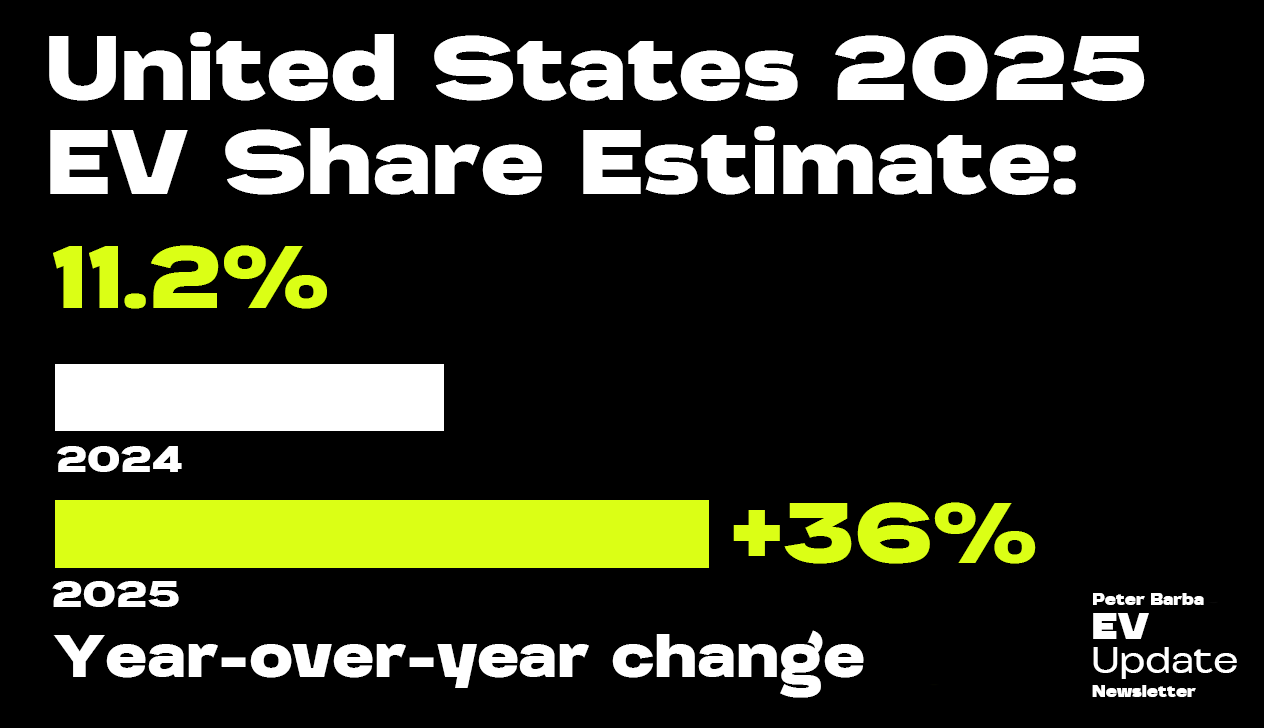 United States 2025 EV Share Estimate:

11.2%

2024

+36%

2025

Year-over-year change

Peter Barba
EV
Update
Newsletter